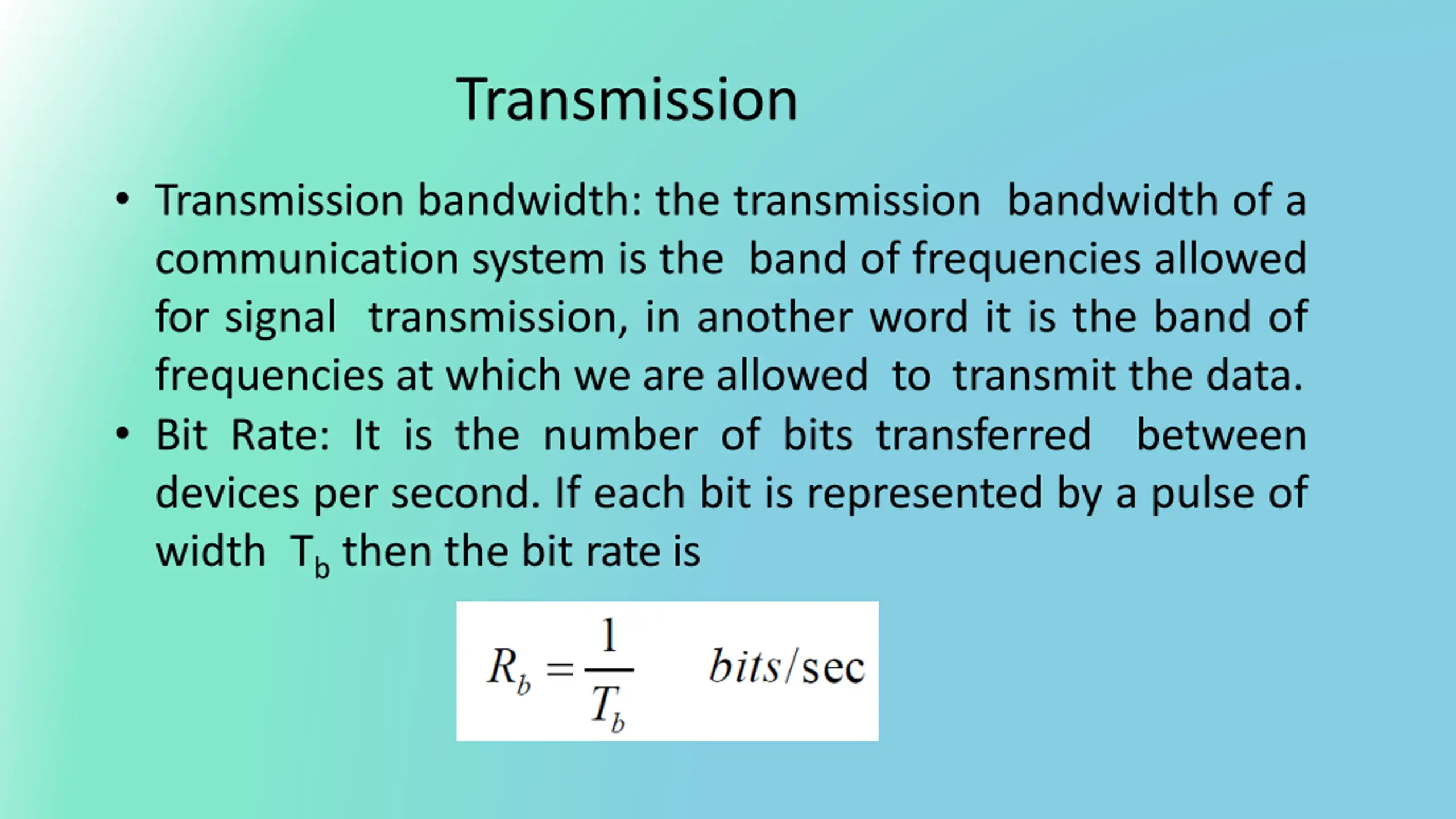 Transmission

• Transmission bandwidth: the transmission bandwidth of a communication system is the band of frequencies allowed for signal transmission, in another word it is the band of frequencies at which we are allowed to transmit the data.

• Bit Rate: It is the number of bits transferred between devices per second. If each bit is represented by a pulse of width $T_b$ then the bit rate is

$R_b = \frac{1}{T_b} \quad bits/\sec$